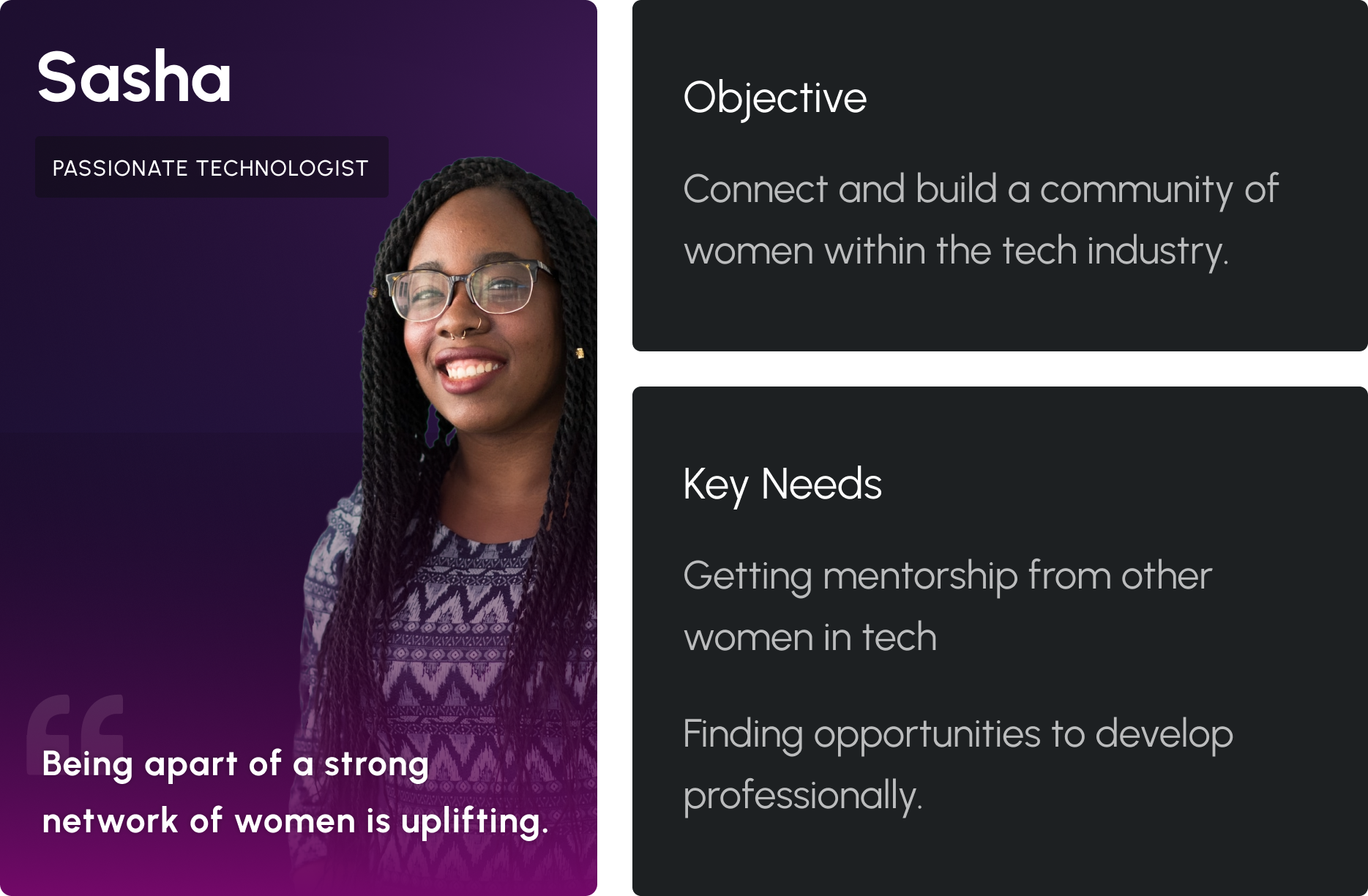 Sasha

PASSIONATE TECHNOLOGIST

Being apart of a strong network of women is uplifting.

Objective

Connect and build a community of women within the tech industry.

Key Needs

Getting mentorship from other women in tech

Finding opportunities to develop professionally.